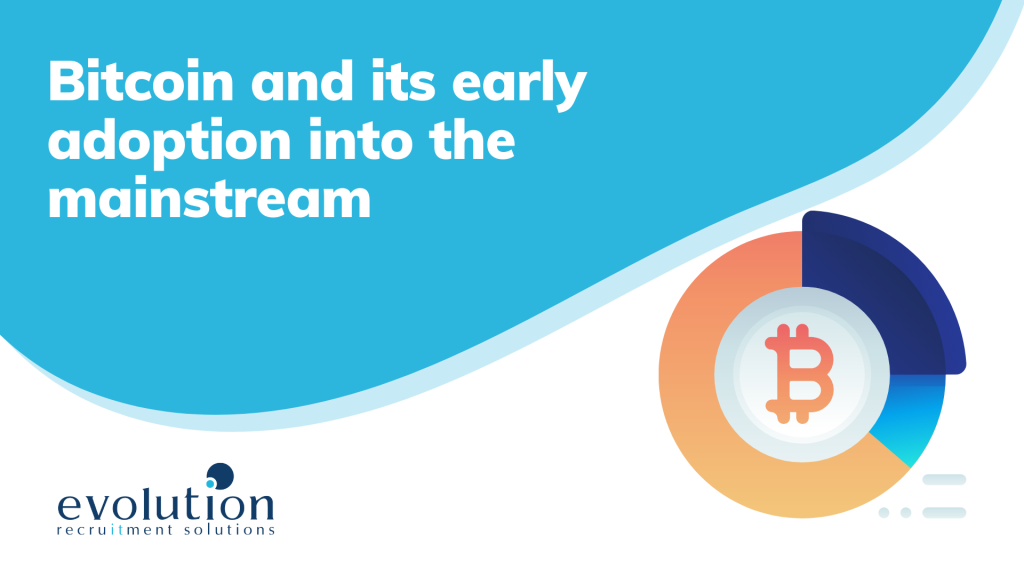 Bitcoin and its early adoption into the mainstream

evolution
recruitment solutions